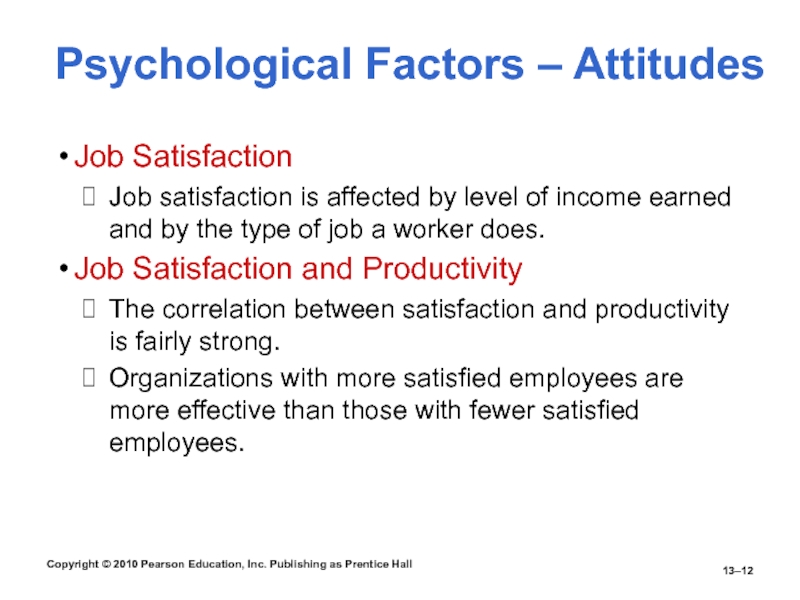 Psychological Factors – Attitudes

• Job Satisfaction

 Job satisfaction is affected by level of income earned and by the type of job a worker does.

• Job Satisfaction and Productivity

 The correlation between satisfaction and productivity is fairly strong.

 Organizations with more satisfied employees are more effective than those with fewer satisfied employees.

Copyright © 2010 Pearson Education, Inc. Publishing as Prentice Hall

13–12